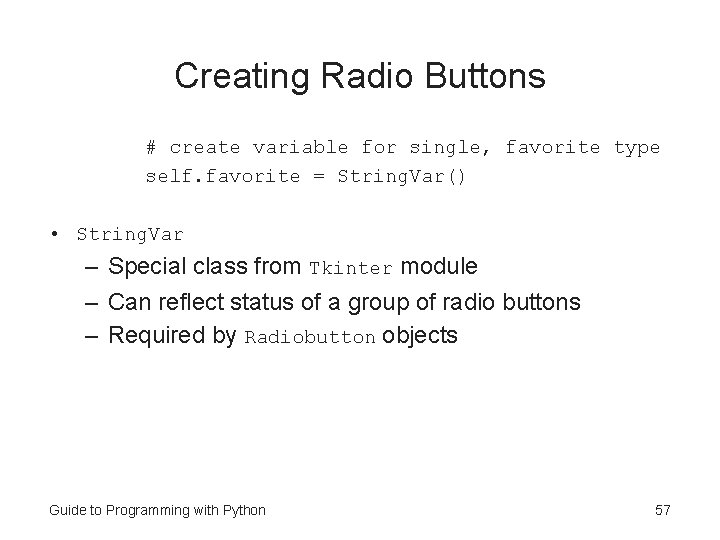 Creating Radio Buttons

# create variable for single, favorite type
self.favorite = StringVar()

• StringVar
– Special class from Tkinter module
– Can reflect status of a group of radio buttons
– Required by Radiobutton objects

Guide to Programming with Python

57